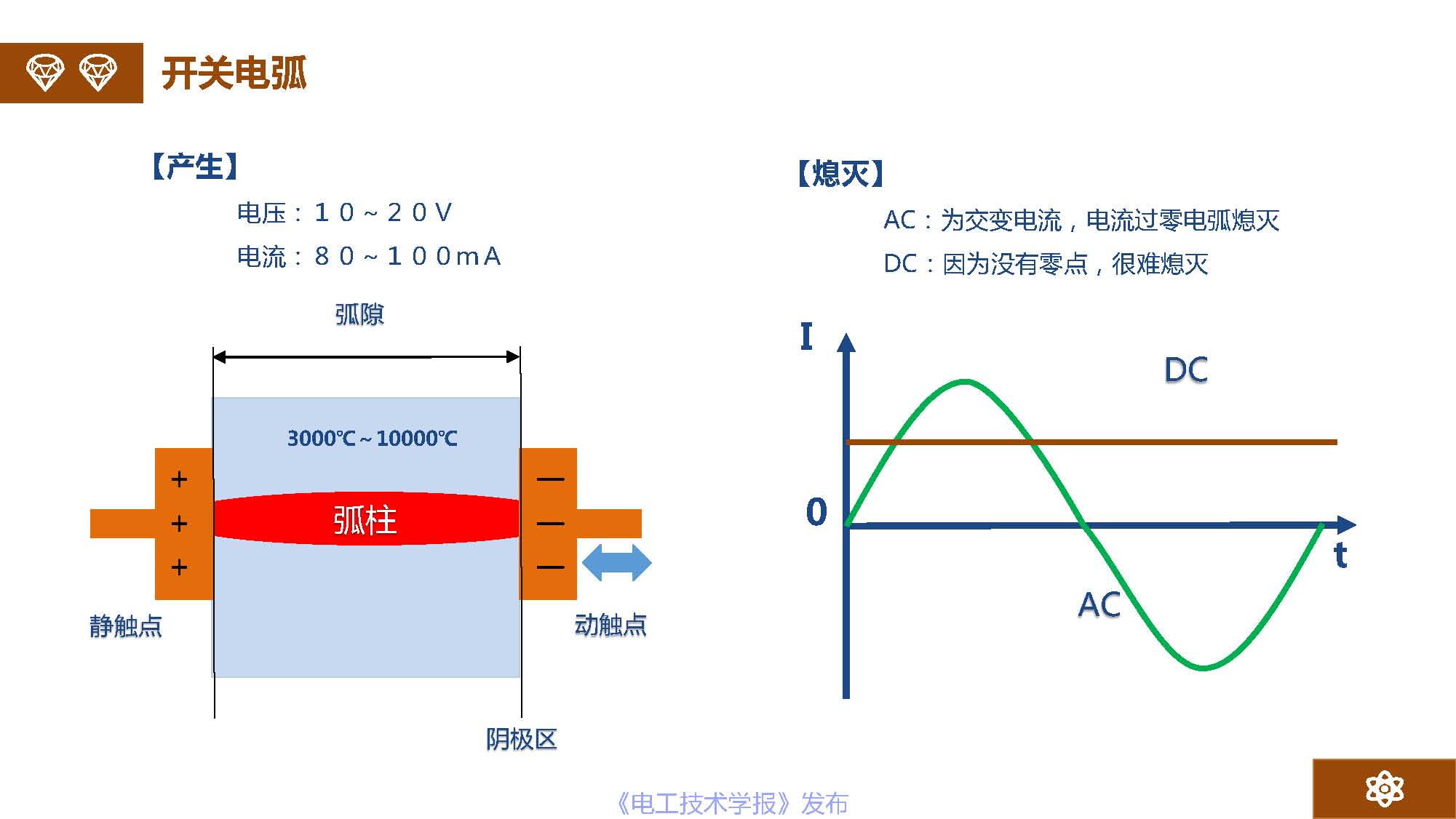 开关电弧

【产生】

电压：１０～２０Ｖ

电流：８０～１００mA

弧隙

3000℃～10000℃

＋
＋
＋

弧柱

—
—
—

静触点

动触点

阴极区

【熄灭】

AC：为交变电流，电流过零电弧熄灭

DC：因为没有零点，很难熄灭

I

DC

0

t

AC

《电工技术学报》发布